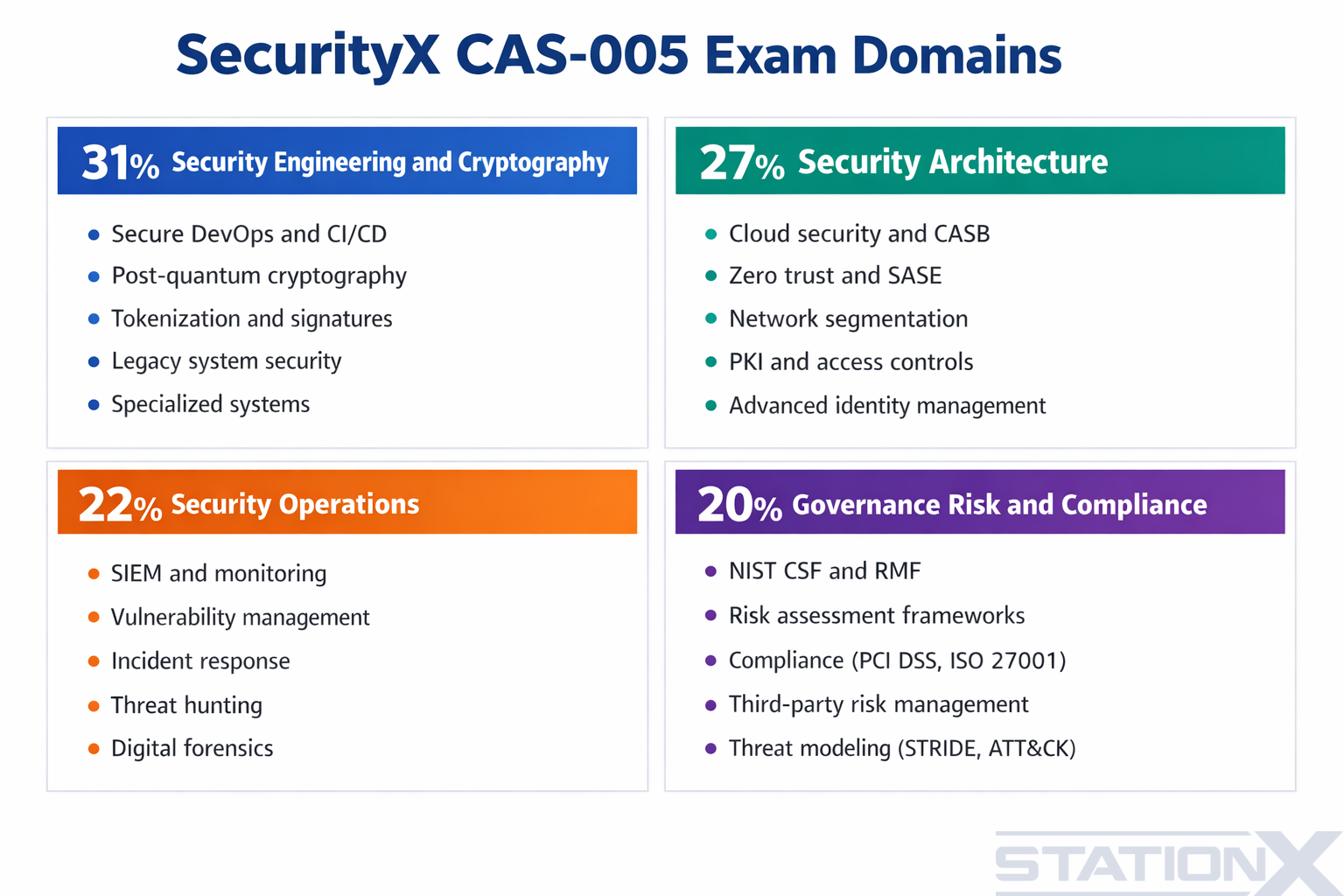 SecurityX CAS-005 Exam Domains

31% Security Engineering and Cryptography

- Secure DevOps and CI/CD
- Post-quantum cryptography
- Tokenization and signatures
- Legacy system security
- Specialized systems

27% Security Architecture

- Cloud security and CASB
- Zero trust and SASE
- Network segmentation
- PKI and access controls
- Advanced identity management

22% Security Operations

- SIEM and monitoring
- Vulnerability management
- Incident response
- Threat hunting
- Digital forensics

20% Governance Risk and Compliance

- NIST CSF and RMF
- Risk assessment frameworks
- Compliance (PCI DSS, ISO 27001)
- Third-party risk management
- Threat modeling (STRIDE, ATT&CK)

STATIONX